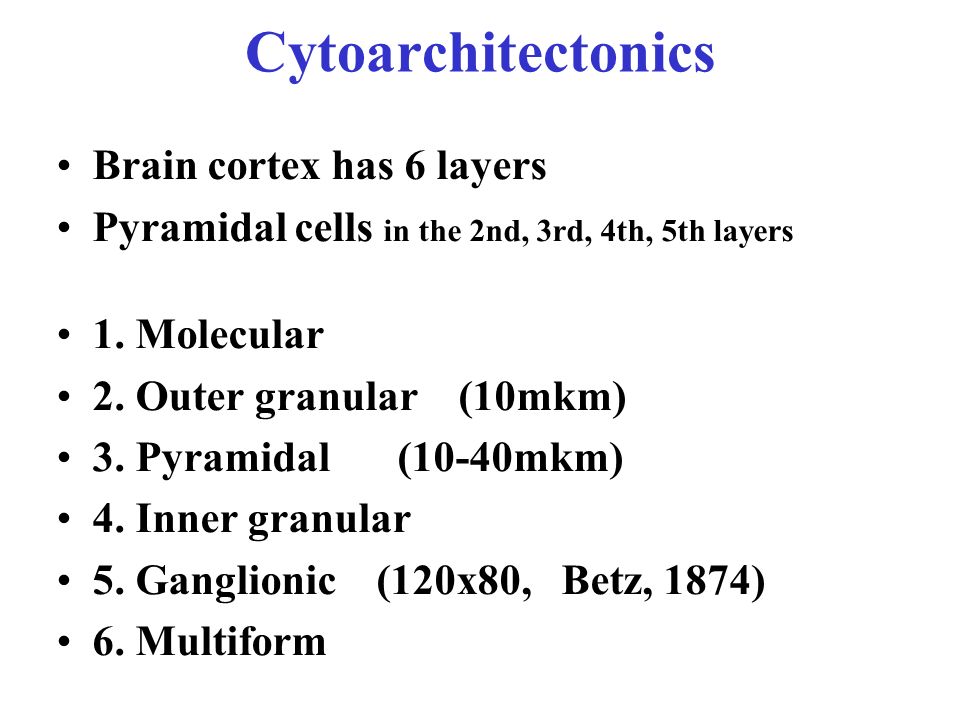 Cytoarchitectonics

• Brain cortex has 6 layers
• Pyramidal cells in the 2nd, 3rd, 4th, 5th layers

• 1. Molecular
• 2. Outer granular (10mkm)
• 3. Pyramidal (10-40mkm)
• 4. Inner granular
• 5. Ganglionic (120x80, Betz, 1874)
• 6. Multiform